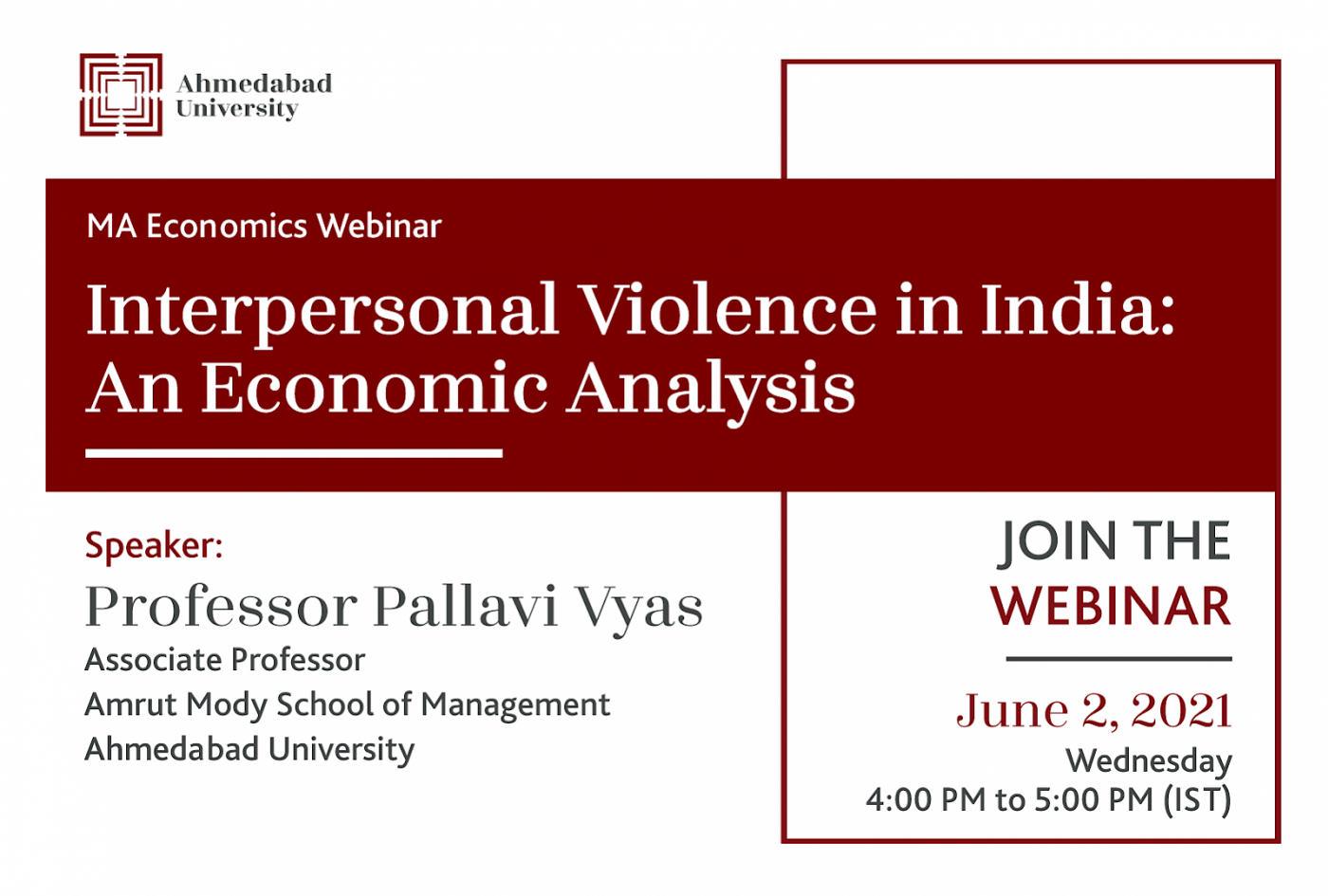 Ahmedabad University

MA Economics Webinar

Interpersonal Violence in India: An Economic Analysis

Speaker:

Professor Pallavi Vyas

Associate Professor
Amrut Mody School of Management
Ahmedabad University

JOIN THE WEBINAR

June 2, 2021
Wednesday
4:00 PM to 5:00 PM (IST)